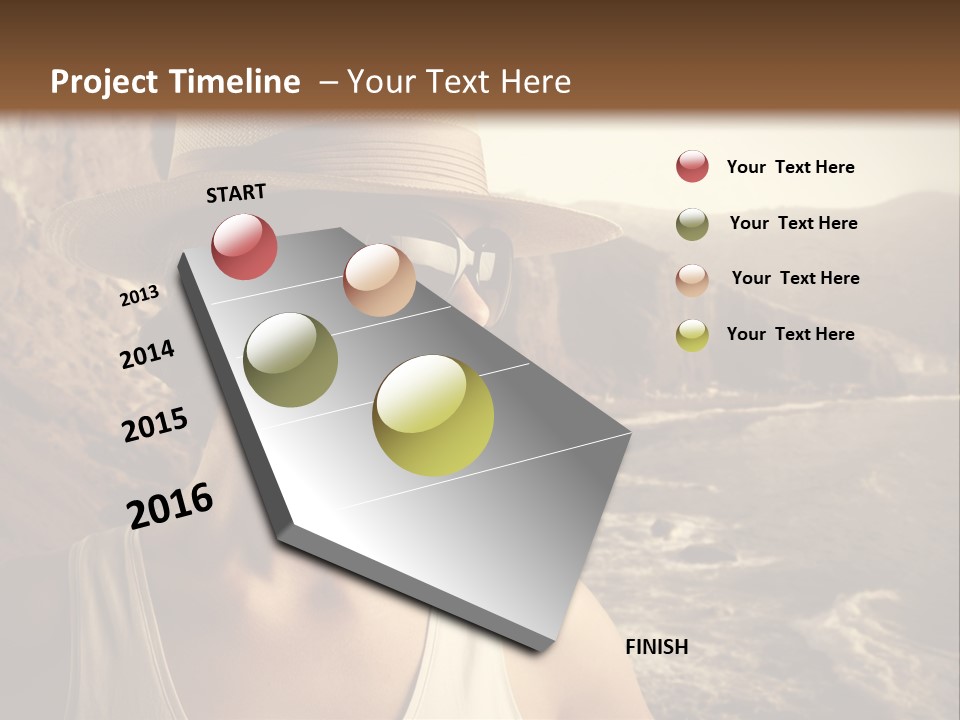 Project Timeline – Your Text Here

START

2013

2014

2015

2016

FINISH

Your Text Here

Your Text Here

Your Text Here

Your Text Here